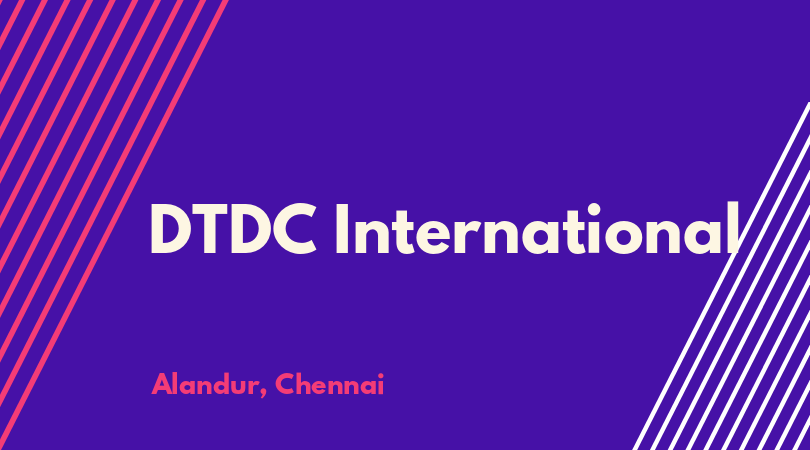 DTDC International

Alandur, Chennai